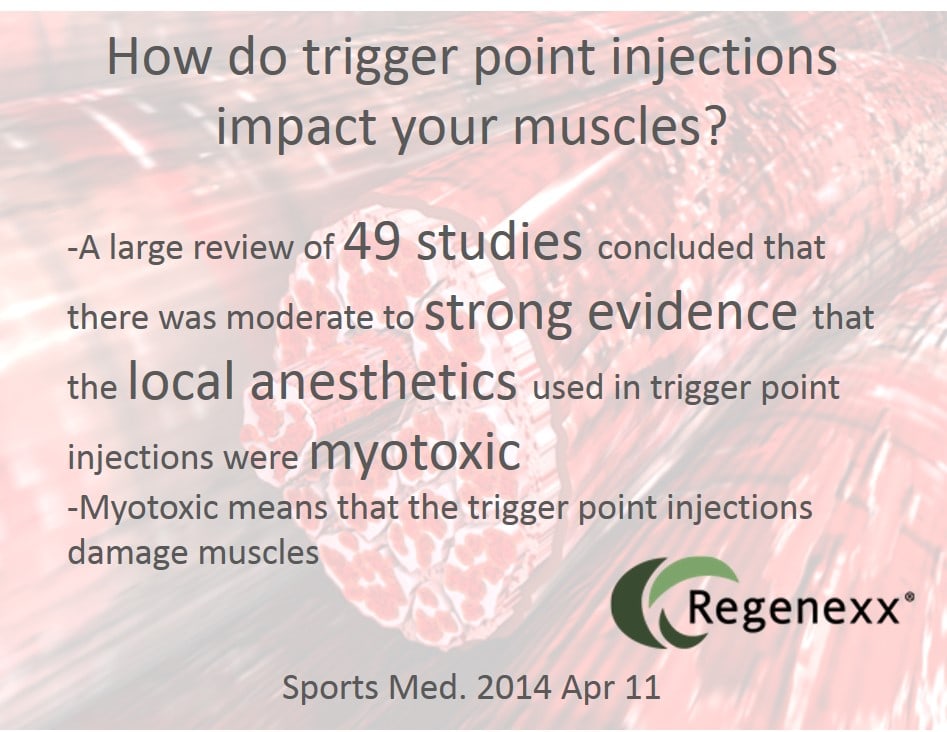 How do trigger point injections impact your muscles?

-A large review of 49 studies concluded that there was moderate to strong evidence that the local anesthetics used in trigger point injections were myotoxic

-Myotoxic means that the trigger point injections damage muscles

Regenexx®

Sports Med. 2014 Apr 11